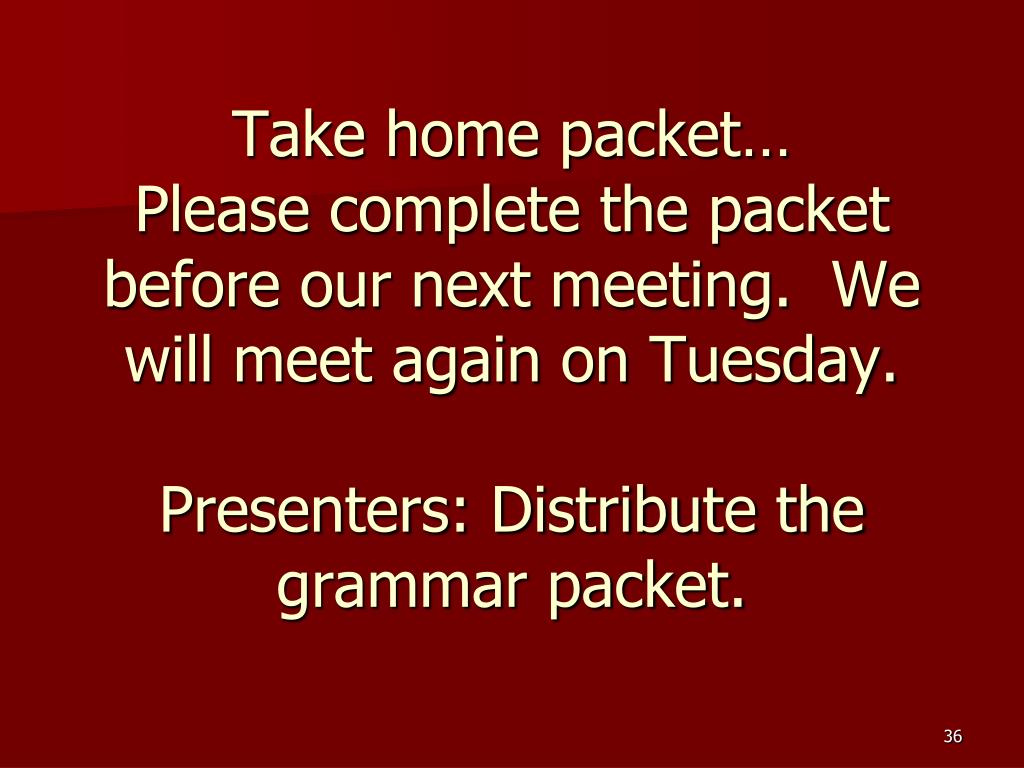 Take home packet…
Please complete the packet before our next meeting.  We will meet again on Tuesday.

Presenters: Distribute the grammar packet.

36